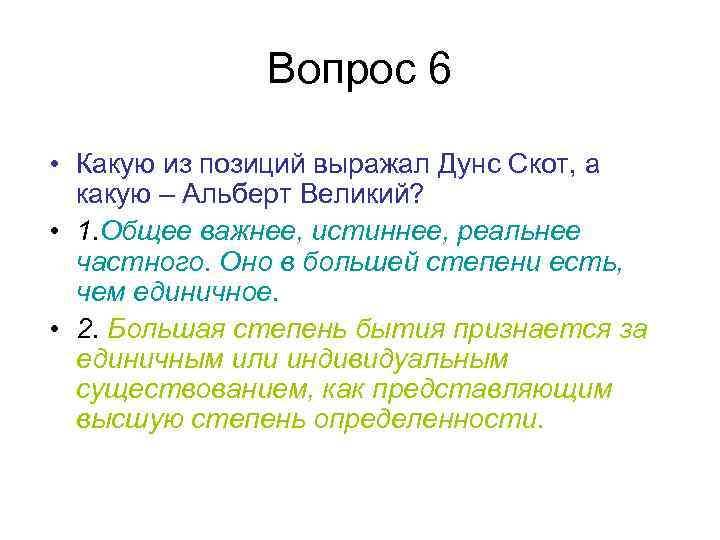 Вопрос 6

• Какую из позиций выражал Дунс Скот, а какую – Альберт Великий?

• 1.Общее важнее, истиннее, реальнее частного. Оно в большей степени есть, чем единичное.

• 2. Большая степень бытия признается за единичным или индивидуальным существованием, как представляющим высшую степень определенности.